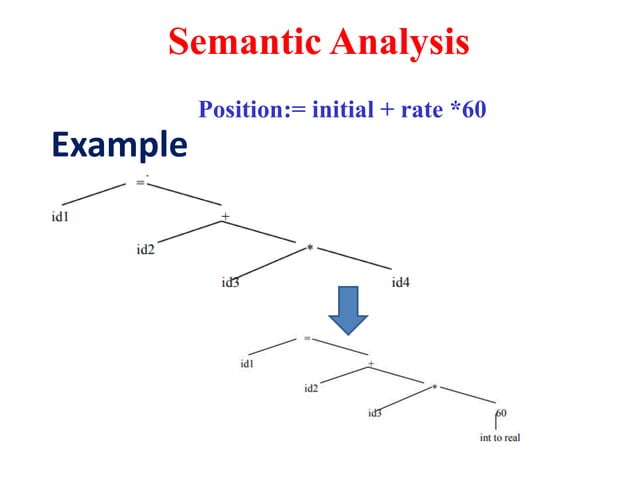 Semantic Analysis

Position:= initial + rate *60

Example

=

id1

+

id2

*

id3

id4

=

id1

+

id2

*

id3

60

int to real